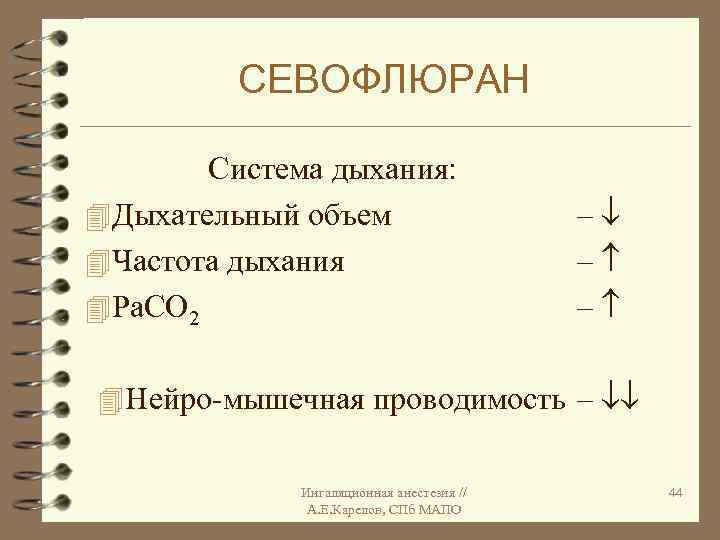 СЕВОФЛЮРАН

Система дыхания:

Дыхательный объем – ↓

Частота дыхания – ↑

$PaCO_2$ – ↑

Нейро-мышечная проводимость – ↓↓

Ингаляционная анестезия // А.Е.Карелов, СПб МАПО

44